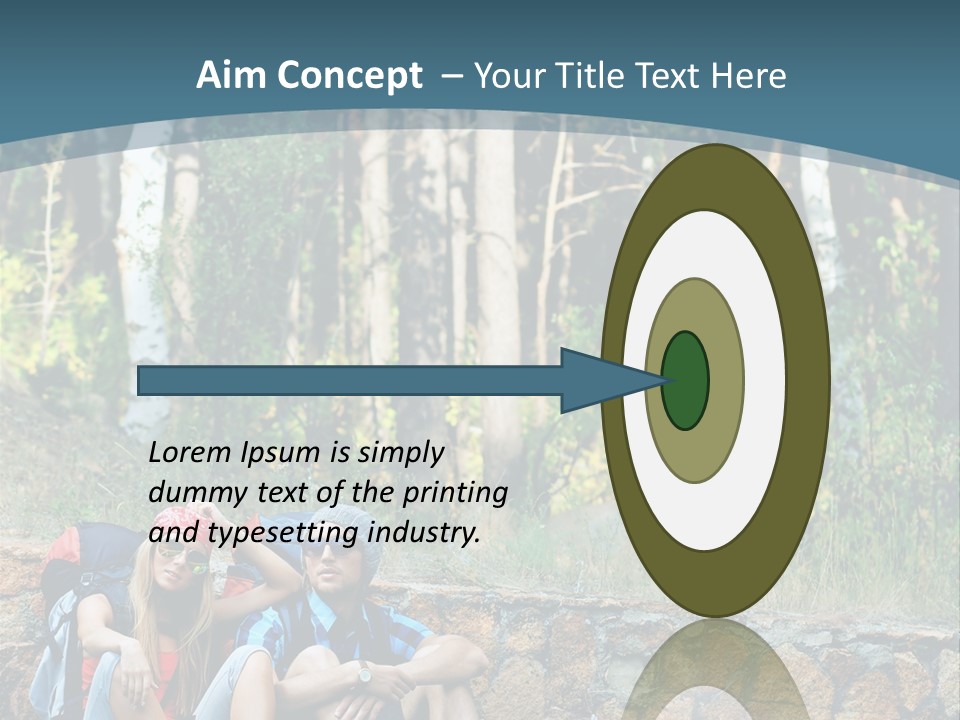 Aim Concept – Your Title Text Here

Lorem Ipsum is simply dummy text of the printing and typesetting industry.